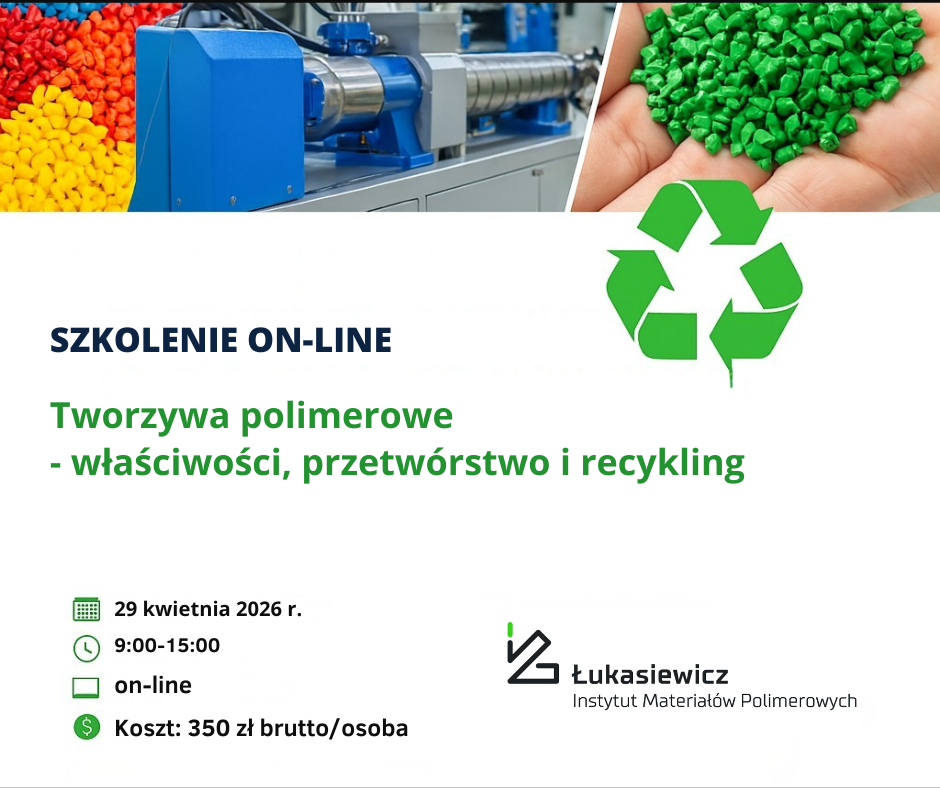 SZKOLENIE ON-LINE

Tworzywa polimerowe
- właściwości, przetwórstwo i recykling

29 kwietnia 2026 r.

9:00-15:00

on-line

Koszt: 350 zł brutto/osoba

Łukasiewicz
Instytut Materiałów Polimerowych